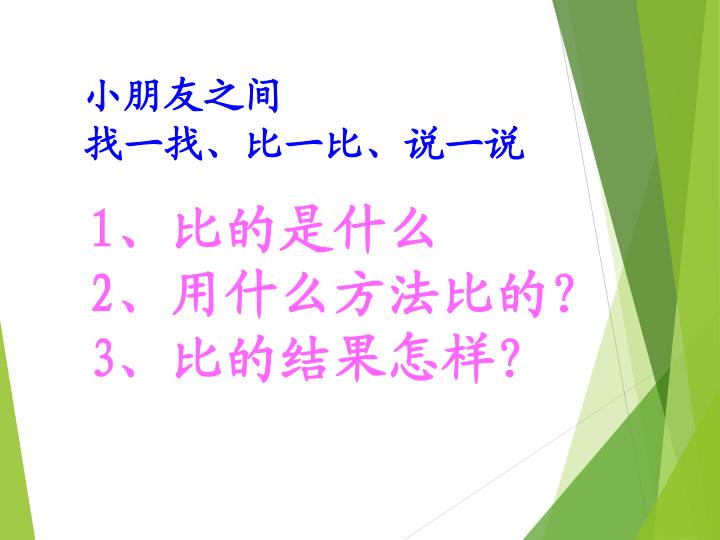 小朋友之间
找一找、比一比、说一说

1、比的是什么
2、用什么方法比的?
3、比的结果怎样?